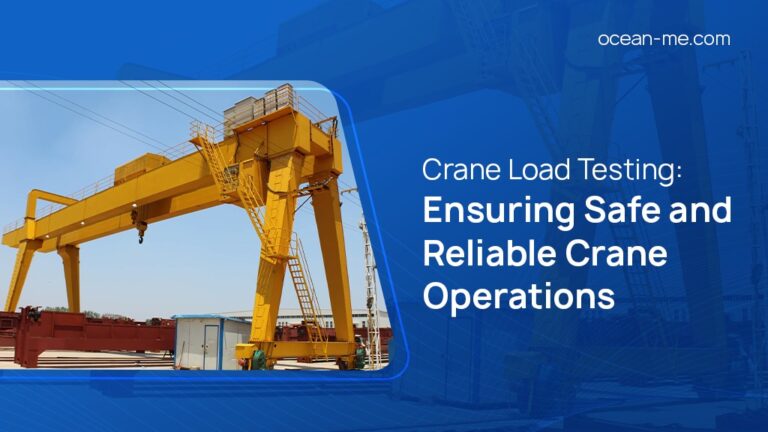 ocean-me.com

Crane Load Testing:
Ensuring Safe and Reliable Crane Operations